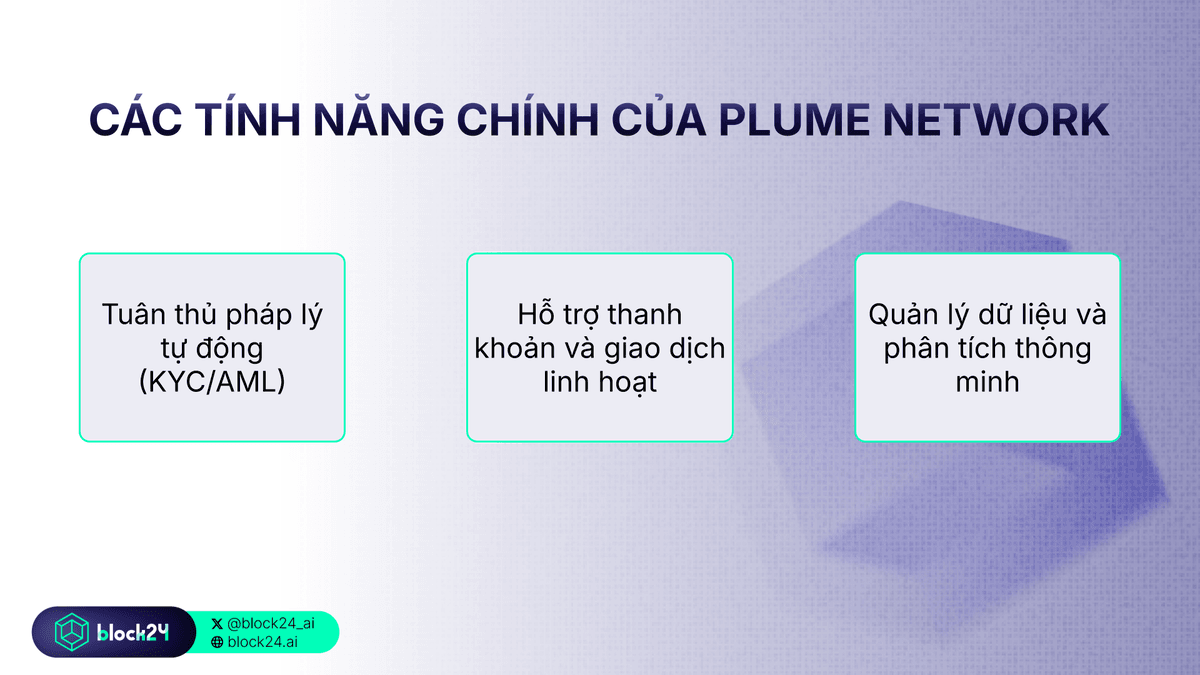 CÁC TÍNH NĂNG CHÍNH CỦA PLUME NETWORK

Tuân thủ pháp lý tự động (KYC/AML)

Hỗ trợ thanh khoản và giao dịch linh hoạt

Quản lý dữ liệu và phân tích thông minh

block24

@block24_ai
block24.ai